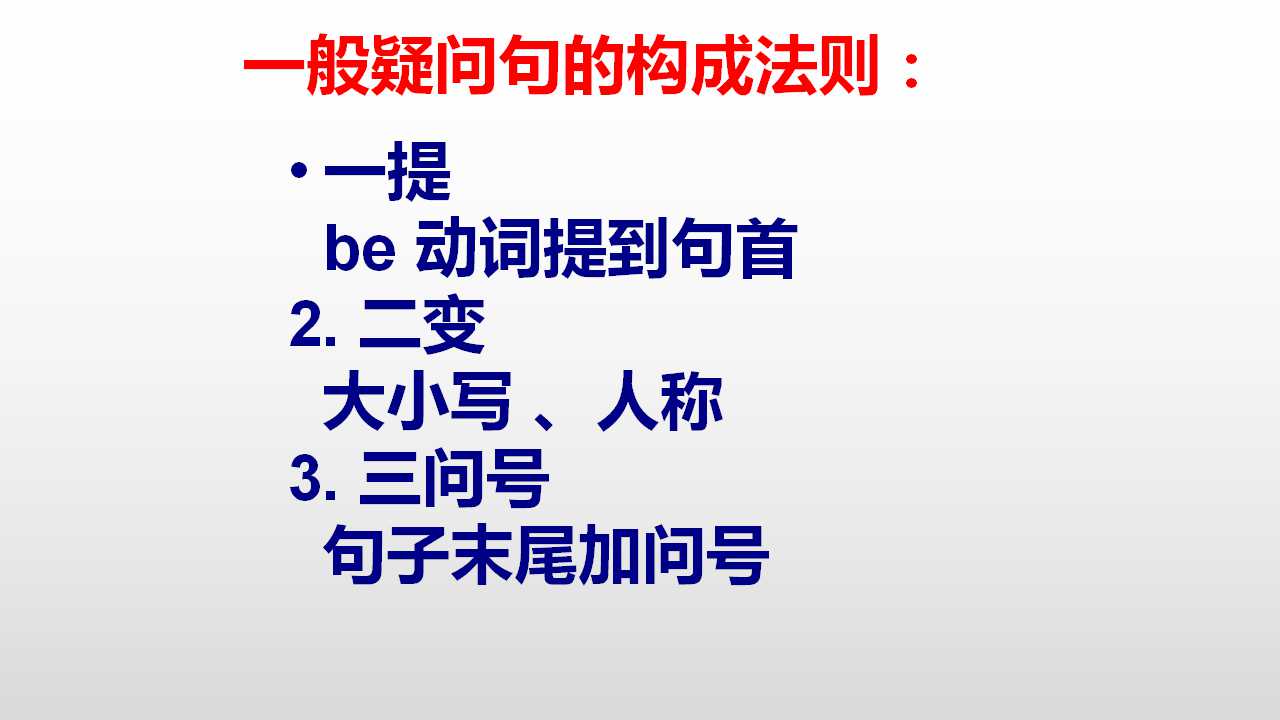 一般疑问句的构成法则：

• 一提
be 动词提到句首
2. 二变
大小写 、人称
3. 三问号
句子末尾加问号